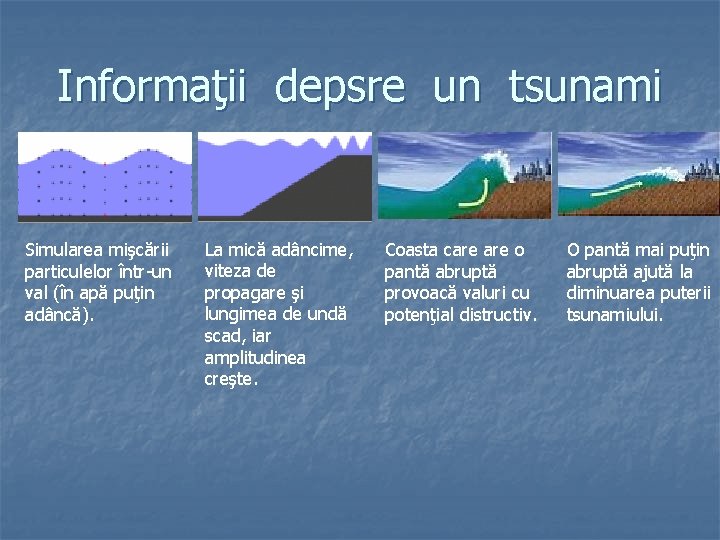 Informaţii depsre un tsunami

Simularea mişcării particulelor într-un val (în apă puţin adâncă).

La mică adâncime, viteza de propagare şi lungimea de undă scad, iar amplitudinea creşte.

Coasta care are o pantă abruptă provoacă valuri cu potenţial distructiv.

O pantă mai puţin abruptă ajută la diminuarea puterii tsunamiului.